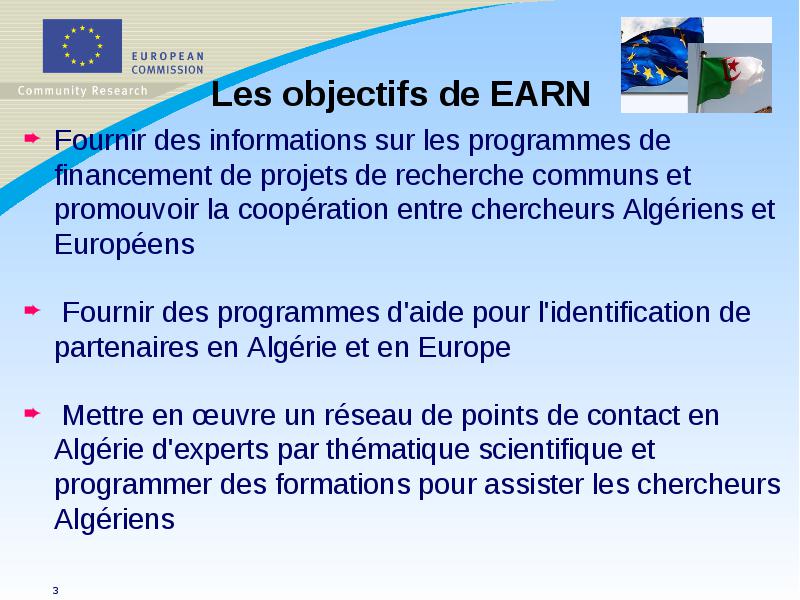 EUROPEAN COMMISSION

Community Research

Les objectifs de EARN

Fournir des informations sur les programmes de financement de projets de recherche communs et promouvoir la coopération entre chercheurs Algériens et Européens

Fournir des programmes d'aide pour l'identification de partenaires en Algérie et en Europe

Mettre en œuvre un réseau de points de contact en Algérie d'experts par thématique scientifique et programmer des formations pour assister les chercheurs Algériens

3